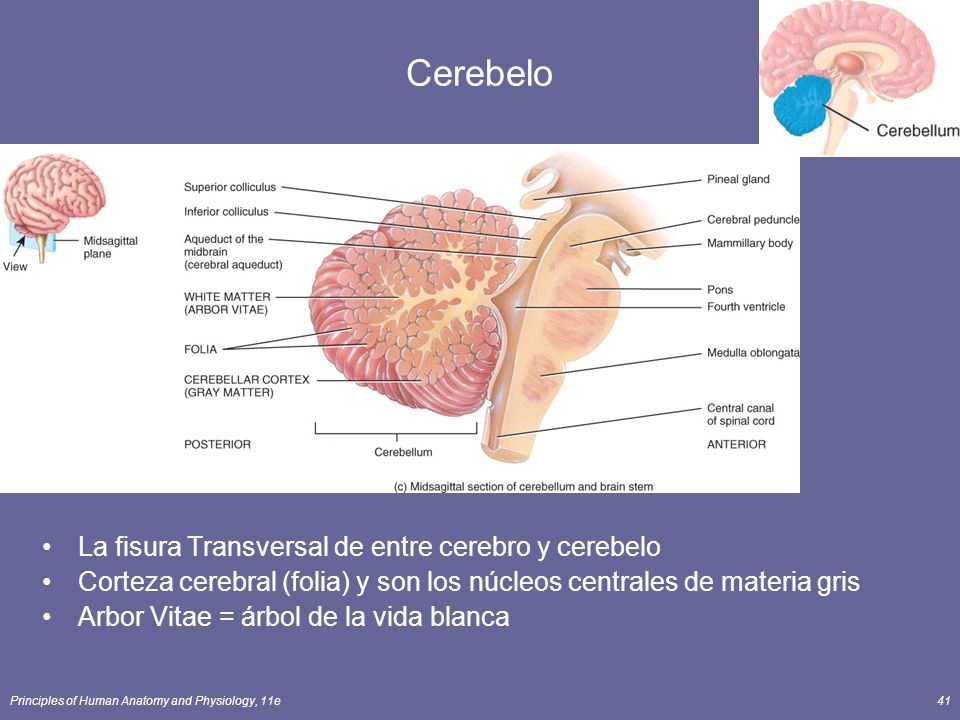 Cerebelo

Cerebellum

Midsagittal plane

View

Superior colliculus
Inferior colliculus
Aqueduct of the midbrain (cerebral aqueduct)
WHITE MATTER (ARBOR VITAE)
FOLIA
CEREBELLAR CORTEX (GRAY MATTER)
POSTERIOR

Cerebellum

Pineal gland
Cerebral peduncle
Mammillary body
Pons
Fourth ventricle
Medulla oblongata
Central canal of spinal cord
ANTERIOR

(c) Midsagittal section of cerebellum and brain stem

• La fisura Transversal de entre cerebro y cerebelo
• Corteza cerebral (folia) y son los núcleos centrales de materia gris
• Arbor Vitae = árbol de la vida blanca

Principles of Human Anatomy and Physiology, 11e

41